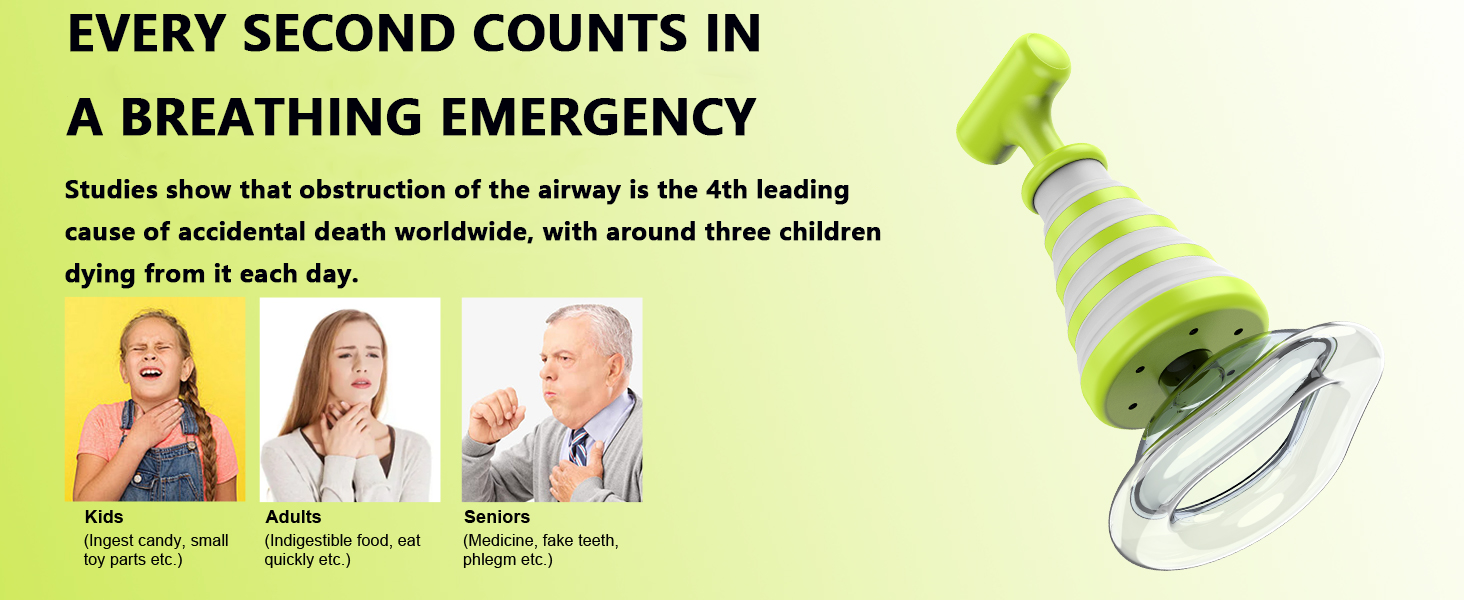 EVERY SECOND COUNTS IN A BREATHING EMERGENCY

Studies show that obstruction of the airway is the 4th leading cause of accidental death worldwide, with around three children dying from it each day.

Kids
(Ingest candy, small toy parts etc.)

Adults
(Indigestible food, eat quickly etc.)

Seniors
(Medicine, fake teeth, phlegm etc.)